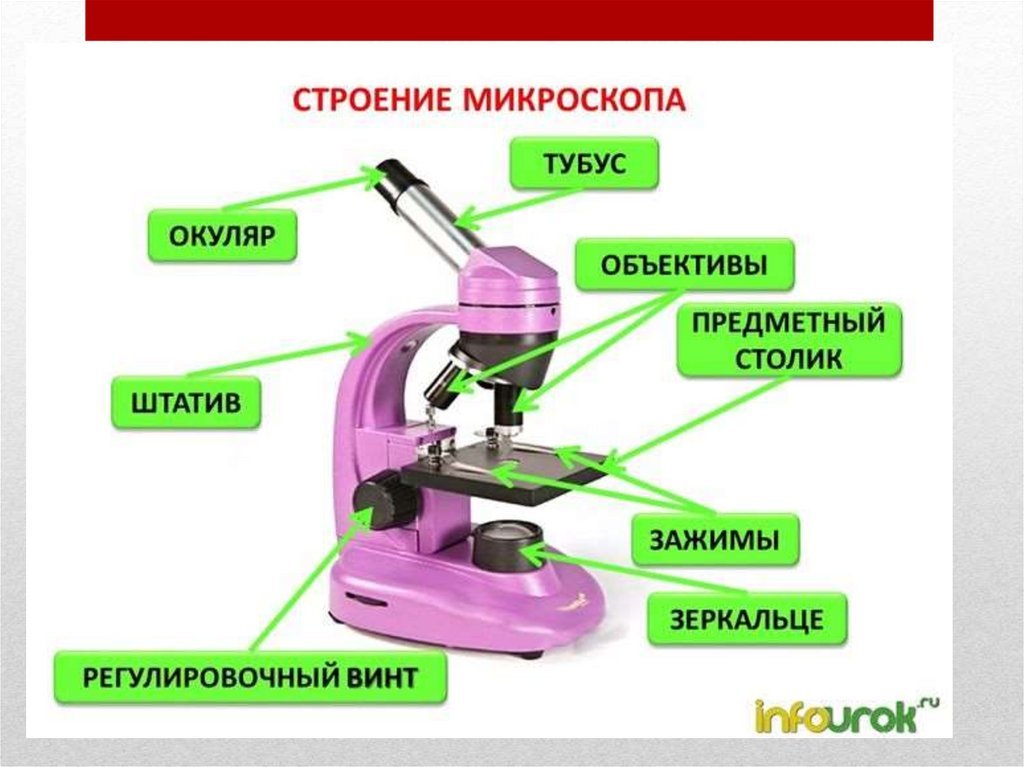 СТРОЕНИЕ МИКРОСКОПА

ТУБУС

ОКУЛЯР

ОБЪЕКТИВЫ

ПРЕДМЕТНЫЙ СТОЛИК

ШТАТИВ

ЗАЖИМЫ

ЗЕРКАЛЬЦЕ

РЕГУЛИРОВОЧНЫЙ ВИНТ

infourok.ru